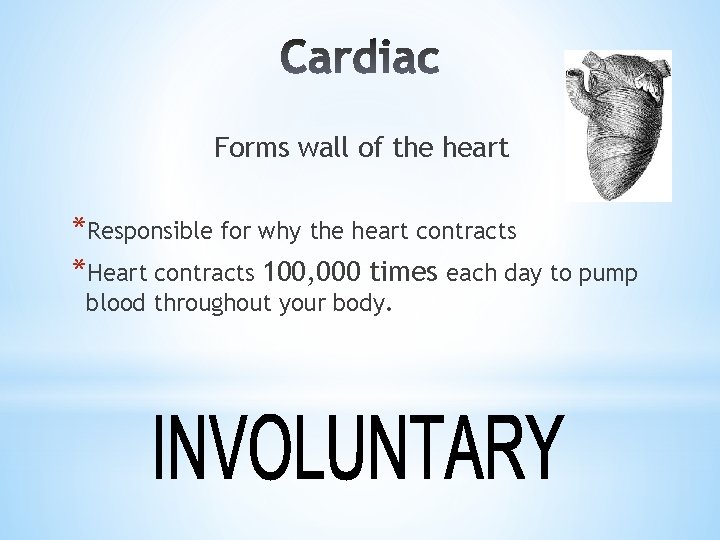 Cardiac

Forms wall of the heart

*Responsible for why the heart contracts

*Heart contracts 100,000 times each day to pump blood throughout your body.

INVOLUNTARY